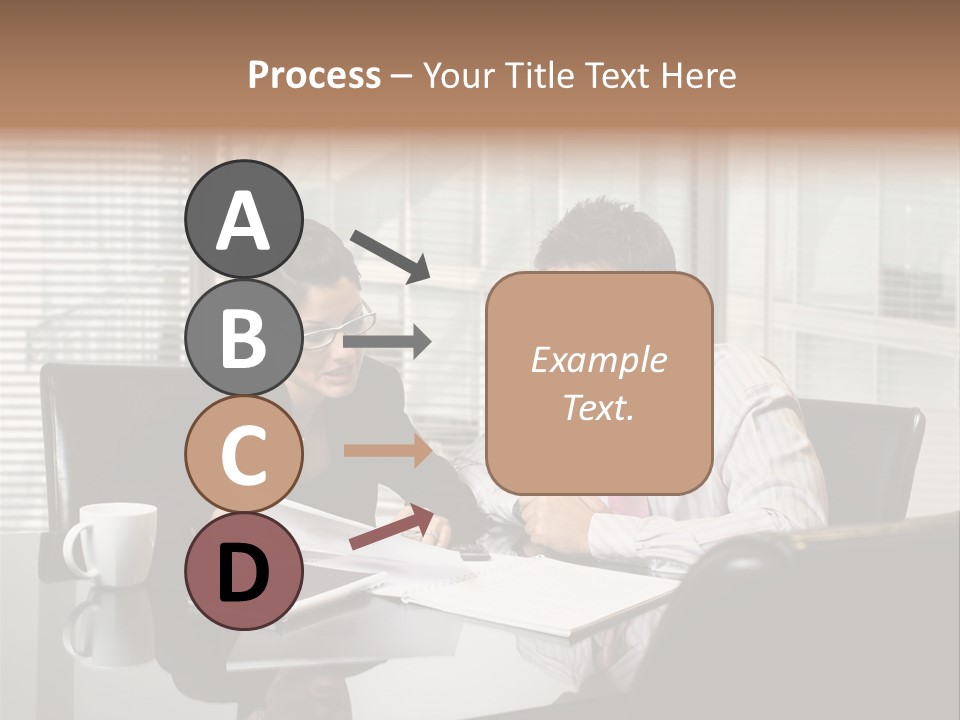 Process – Your Title Text Here

A

B

C

D

Example Text.